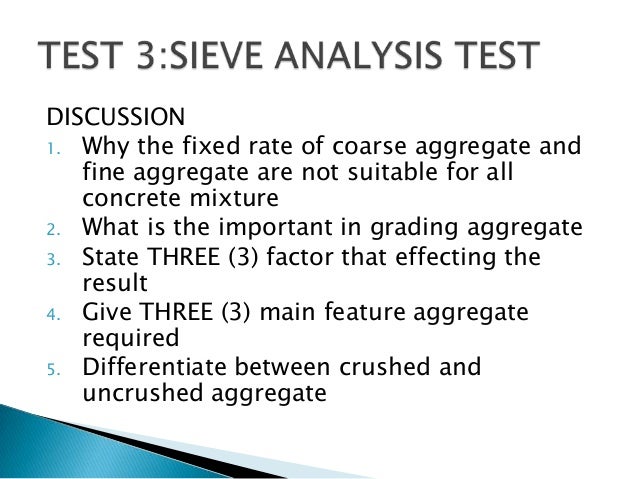 TEST 3:SIEVE ANALYSIS TEST

DISCUSSION
1. Why the fixed rate of coarse aggregate and fine aggregate are not suitable for all concrete mixture
2. What is the important in grading aggregate
3. State THREE (3) factor that effecting the result
4. Give THREE (3) main feature aggregate required
5. Differentiate between crushed and uncrushed aggregate